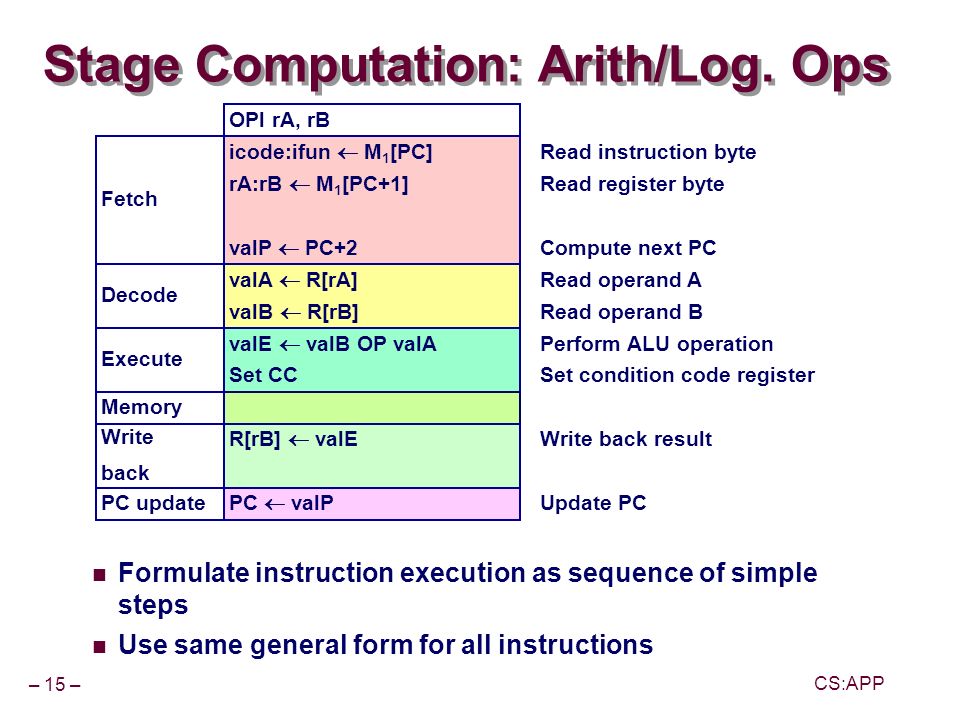 Stage Computation: Arith/Log. Ops

| | OPl rA, rB | |
|---|---|---|
| Fetch | icode:ifun $\leftarrow$ $M_1$[PC] | Read instruction byte |
| | rA:rB $\leftarrow$ $M_1$[PC+1] | Read register byte |
| | valP $\leftarrow$ PC+2 | Compute next PC |
| Decode | valA $\leftarrow$ R[rA] | Read operand A |
| | valB $\leftarrow$ R[rB] | Read operand B |
| Execute | valE $\leftarrow$ valB OP valA | Perform ALU operation |
| | Set CC | Set condition code register |
| Memory | | |
| Write back | R[rB] $\leftarrow$ valE | Write back result |
| PC update | PC $\leftarrow$ valP | Update PC |

Formulate instruction execution as sequence of simple steps

Use same general form for all instructions

– 15 –

CS:APP